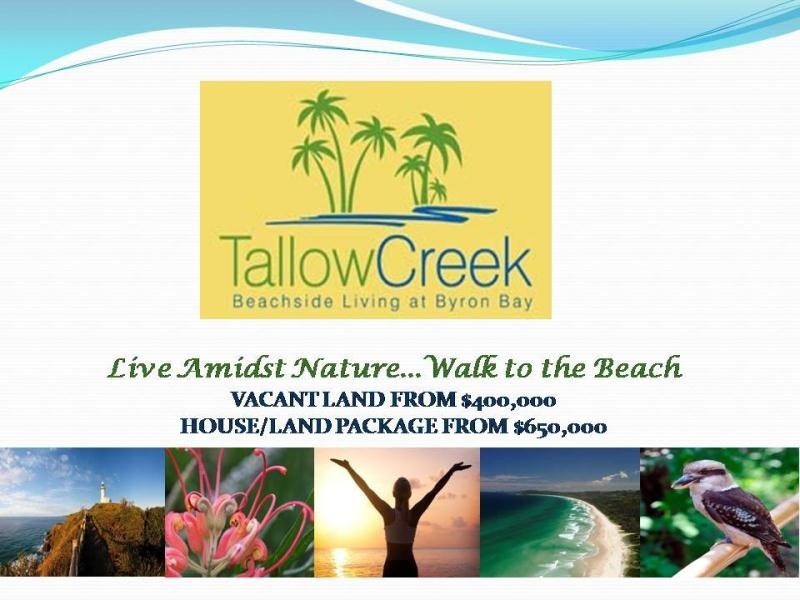 TallowCreek
Beachside Living at Byron Bay

Live Amidst Nature...Walk to the Beach
VACANT LAND FROM $400,000
HOUSE/LAND PACKAGE FROM $650,000